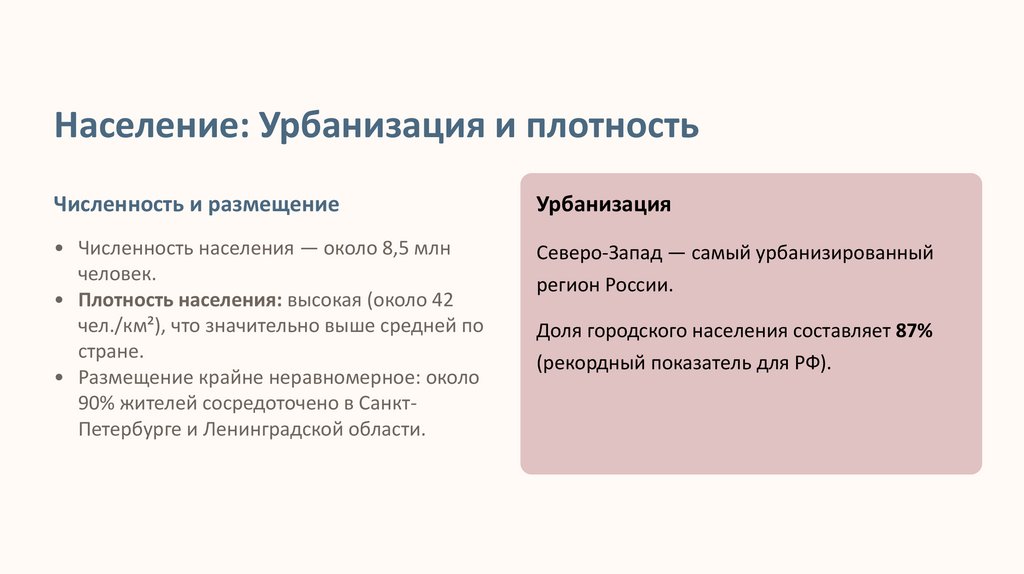 Население: Урбанизация и плотность

Численность и размещение

• Численность населения — около 8,5 млн человек.
• Плотность населения: высокая (около 42 чел./км²), что значительно выше средней по стране.
• Размещение крайне неравномерное: около 90% жителей сосредоточено в Санкт-Петербурге и Ленинградской области.

Урбанизация

Северо-Запад — самый урбанизированный регион России.

Доля городского населения составляет 87% (рекордный показатель для РФ).